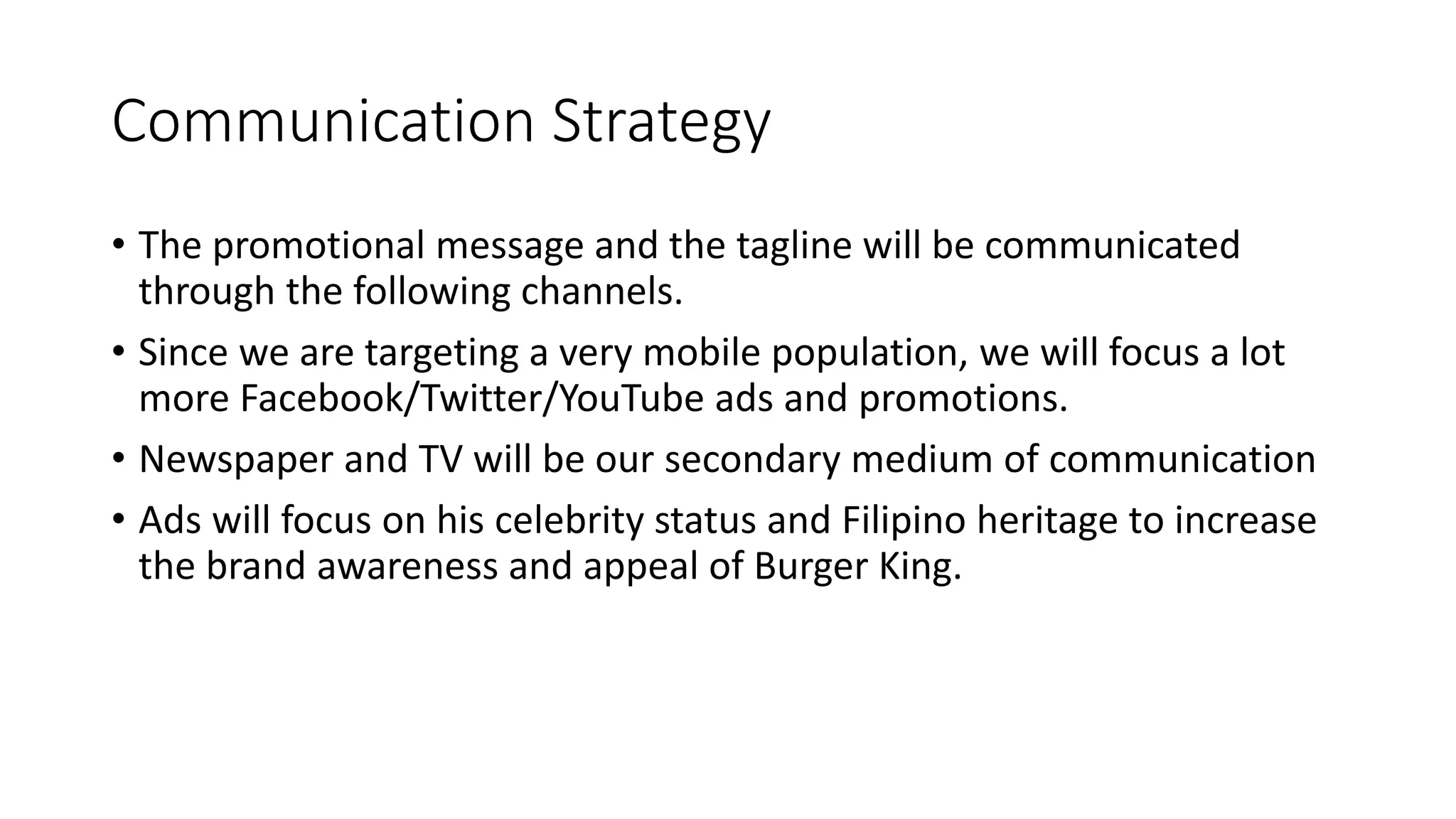 Communication Strategy

• The promotional message and the tagline will be communicated through the following channels.

• Since we are targeting a very mobile population, we will focus a lot more Facebook/Twitter/YouTube ads and promotions.

• Newspaper and TV will be our secondary medium of communication

• Ads will focus on his celebrity status and Filipino heritage to increase the brand awareness and appeal of Burger King.